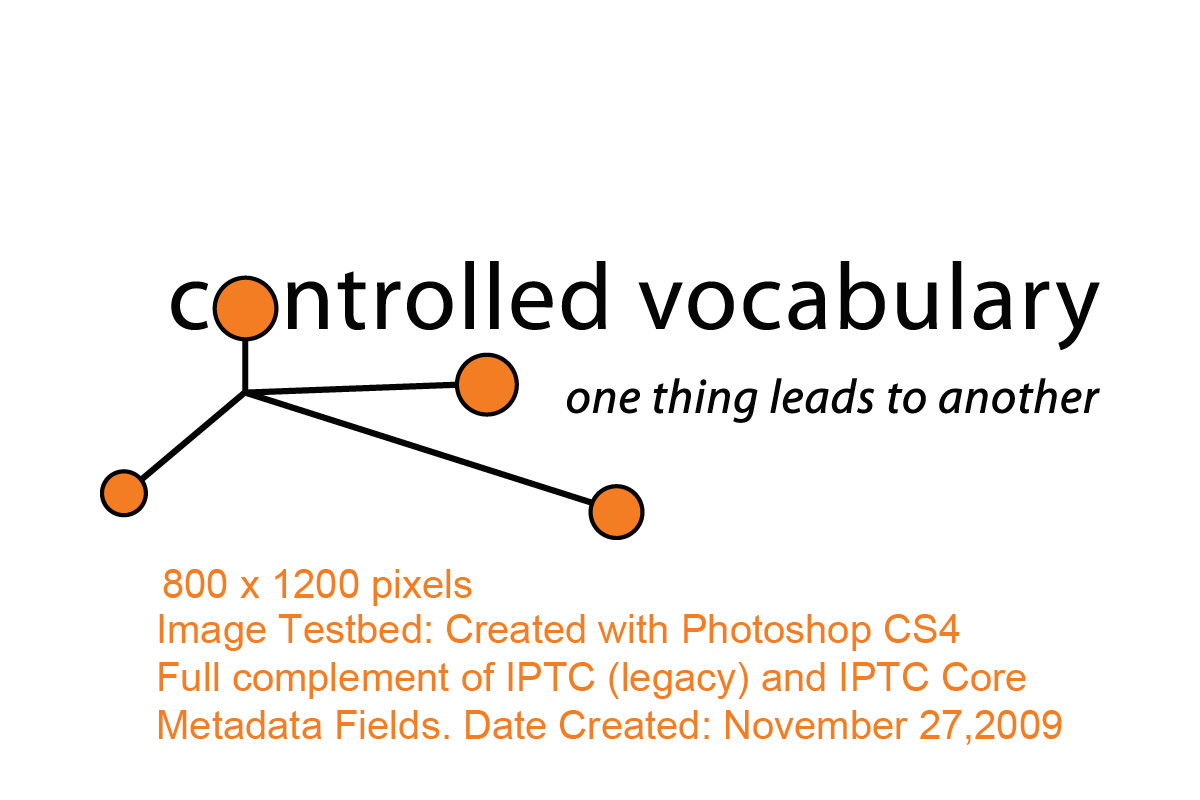 controlled vocabulary
one thing leads to another

800 x 1200 pixels
Image Testbed: Created with Photoshop CS4
Full complement of IPTC (legacy) and IPTC Core Metadata Fields. Date Created: November 27,2009